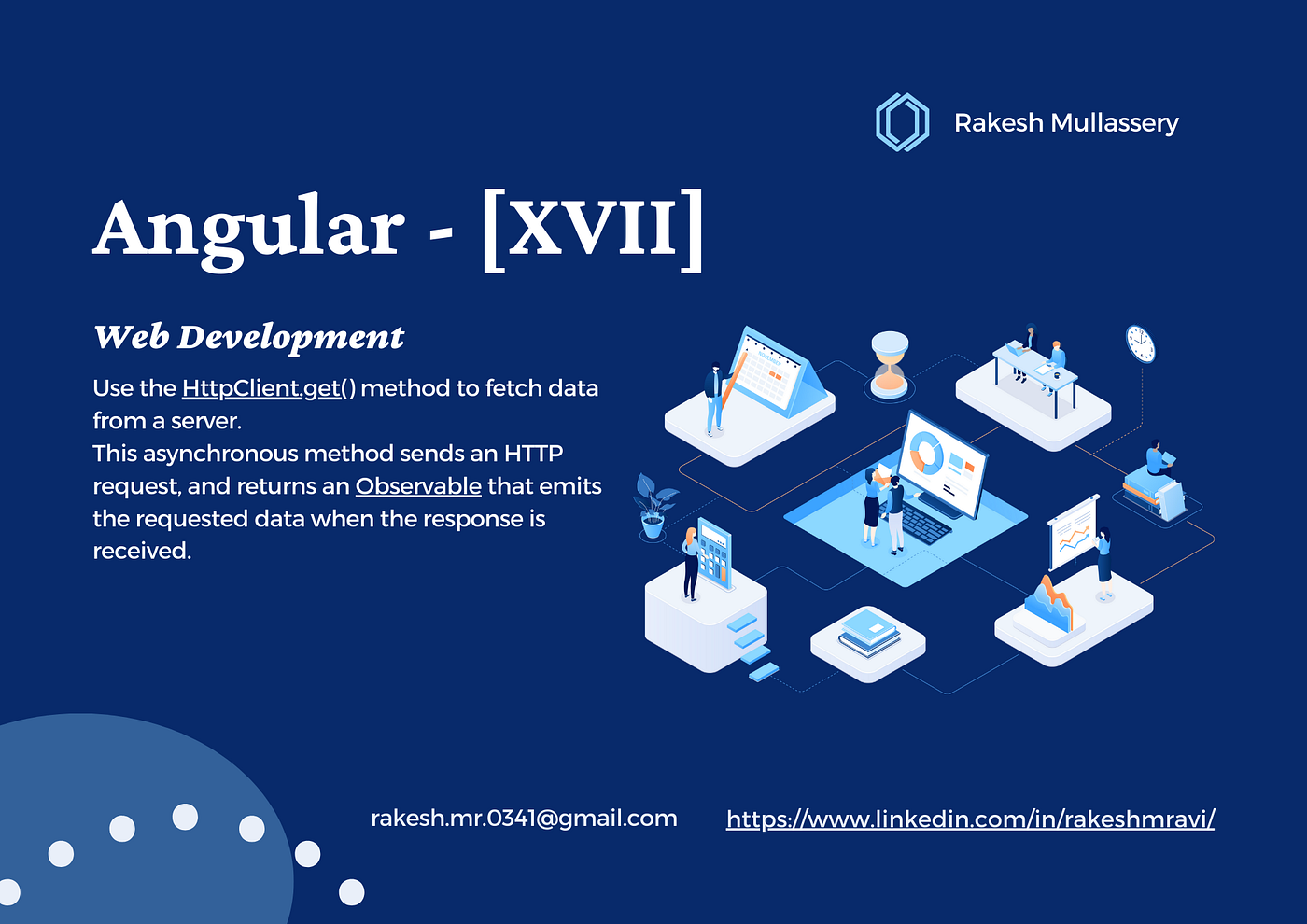 Rakesh Mullassery

Angular - [XVII]

Web Development

Use the HttpClient.get() method to fetch data from a server.
This asynchronous method sends an HTTP request, and returns an Observable that emits the requested data when the response is received.

rakesh.mr.0341@gmail.com

https://www.linkedin.com/in/rakeshmravi/